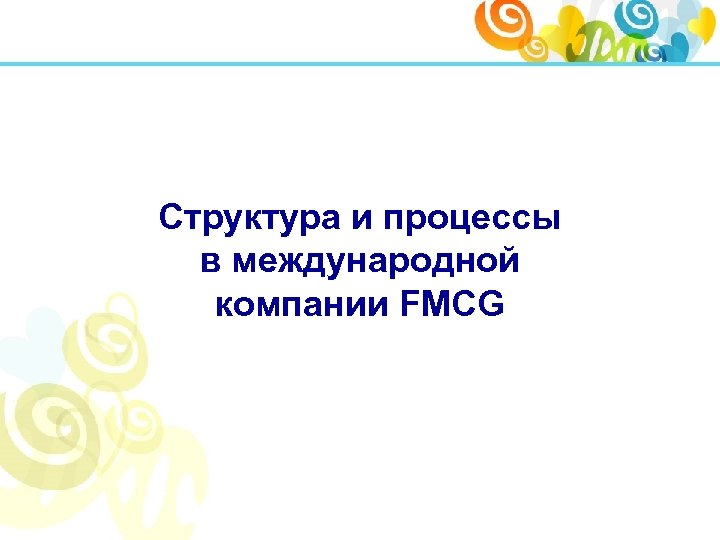 Структура и процессы в международной компании FMCG